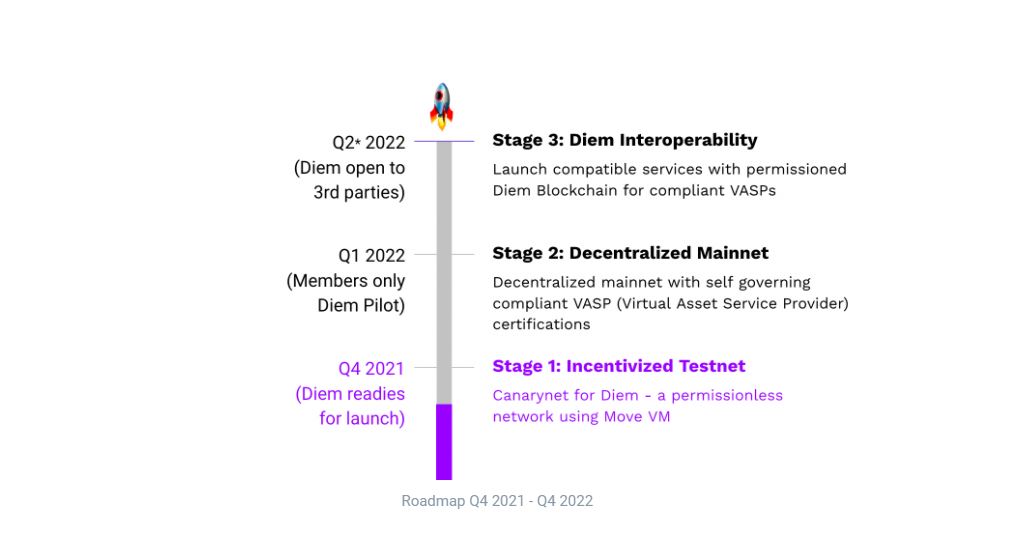 Q2* 2022
(Diem open to 3rd parties)

Stage 3: Diem Interoperability

Launch compatible services with permissioned Diem Blockchain for compliant VASPs

Q1 2022
(Members only Diem Pilot)

Stage 2: Decentralized Mainnet

Decentralized mainnet with self governing compliant VASP (Virtual Asset Service Provider) certifications

Q4 2021
(Diem readies for launch)

Stage 1: Incentivized Testnet

Canarynet for Diem - a permissionless network using Move VM

Roadmap Q4 2021 - Q4 2022